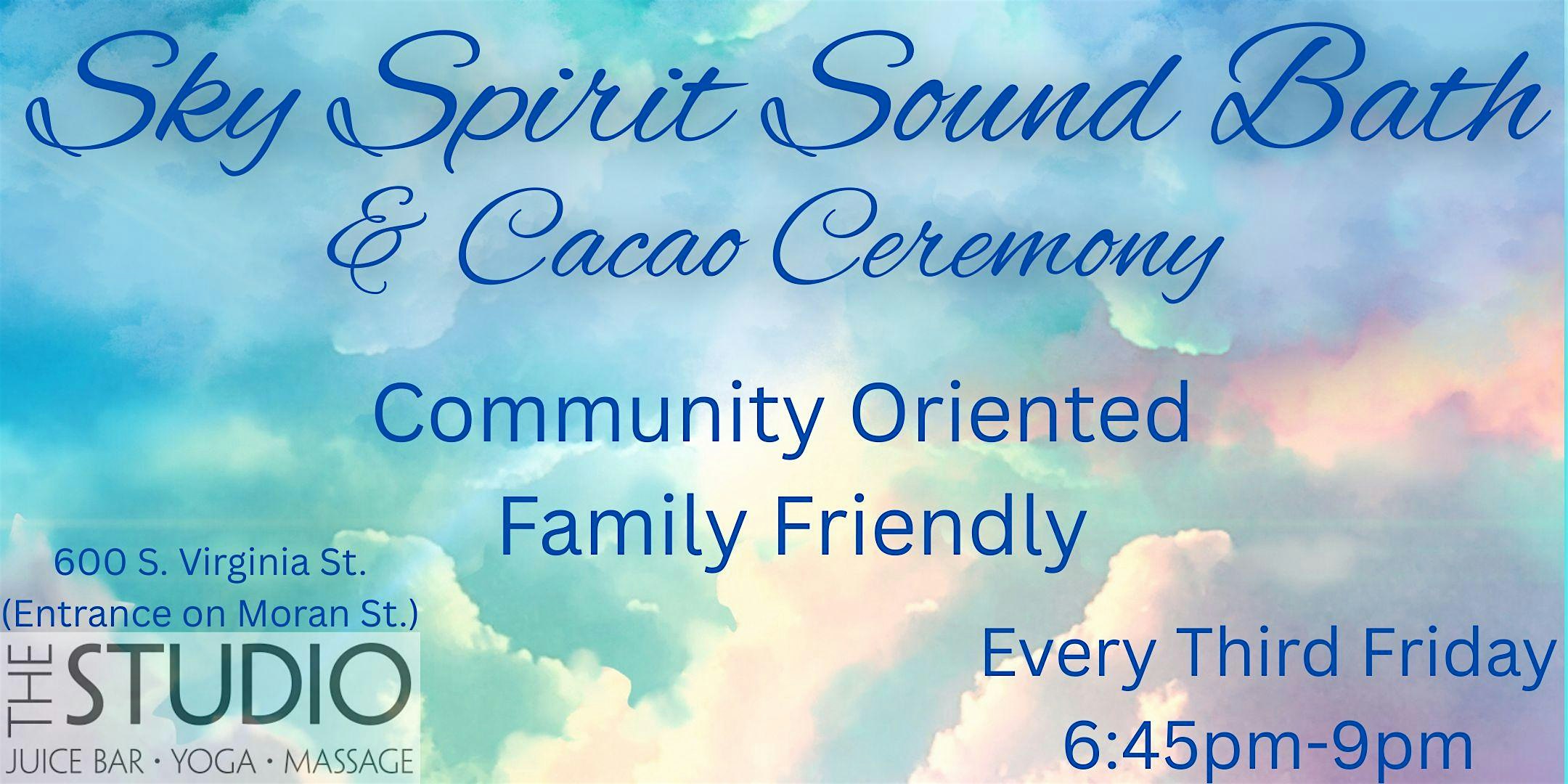 Sky Spirit Sound Bath
& Cacao Ceremony

Community Oriented
Family Friendly

600 S. Virginia St.
(Entrance on Moran St.)

THE STUDIO
JUICE BAR • YOGA • MASSAGE

Every Third Friday
6:45pm-9pm